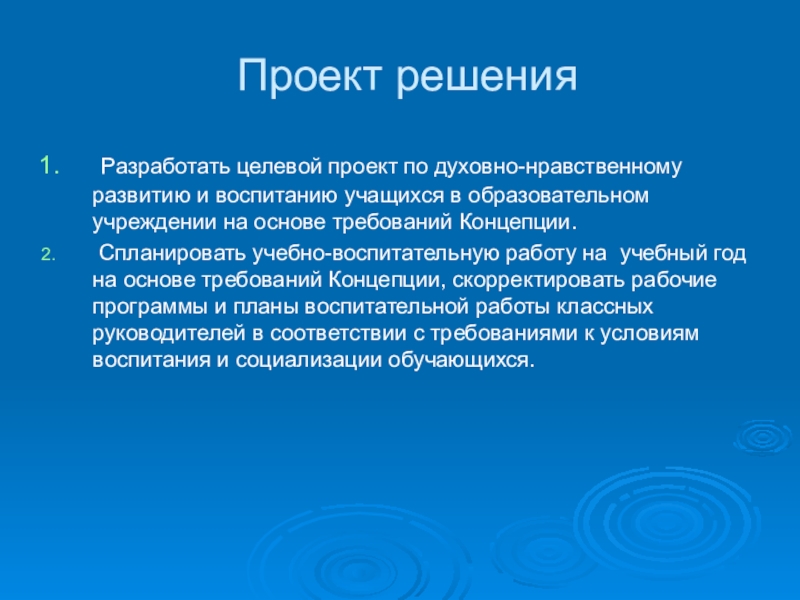 Проект решения

1. Разработать целевой проект по духовно-нравственному развитию и воспитанию учащихся в образовательном учреждении на основе требований Концепции.

2. Спланировать учебно-воспитательную работу на учебный год на основе требований Концепции, скорректировать рабочие программы и планы воспитательной работы классных руководителей в соответствии с требованиями к условиям воспитания и социализации обучающихся.